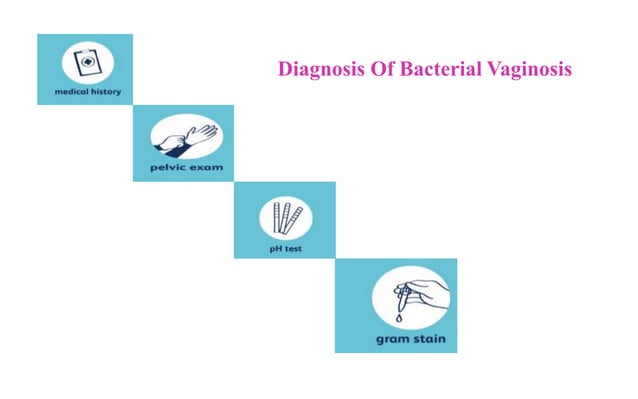 Diagnosis Of Bacterial Vaginosis

medical history

pelvic exam

pH test

gram stain